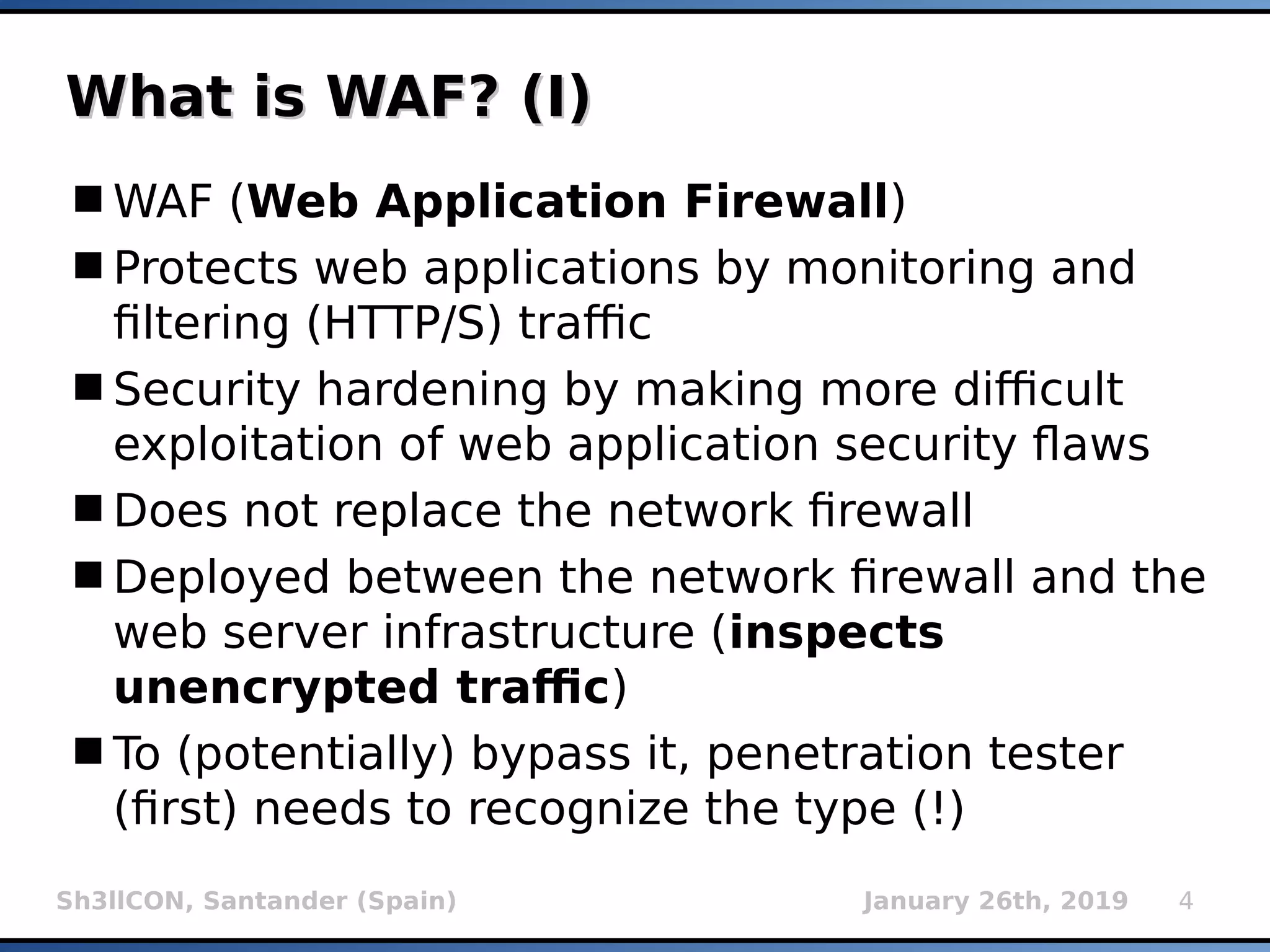 What is WAF? (I)

■ WAF (Web Application Firewall)

■ Protects web applications by monitoring and filtering (HTTP/S) traffic

■ Security hardening by making more difficult exploitation of web application security flaws

■ Does not replace the network firewall

■ Deployed between the network firewall and the web server infrastructure (inspects unencrypted traffic)

■ To (potentially) bypass it, penetration tester (first) needs to recognize the type (!)

Sh3llCON, Santander (Spain)

January 26th, 2019

4